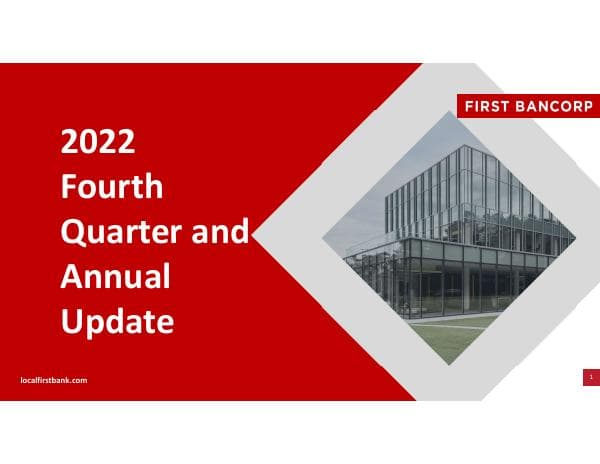 FIRST BANCORP

2022 Fourth Quarter and Annual Update

localfirstbank.com

1